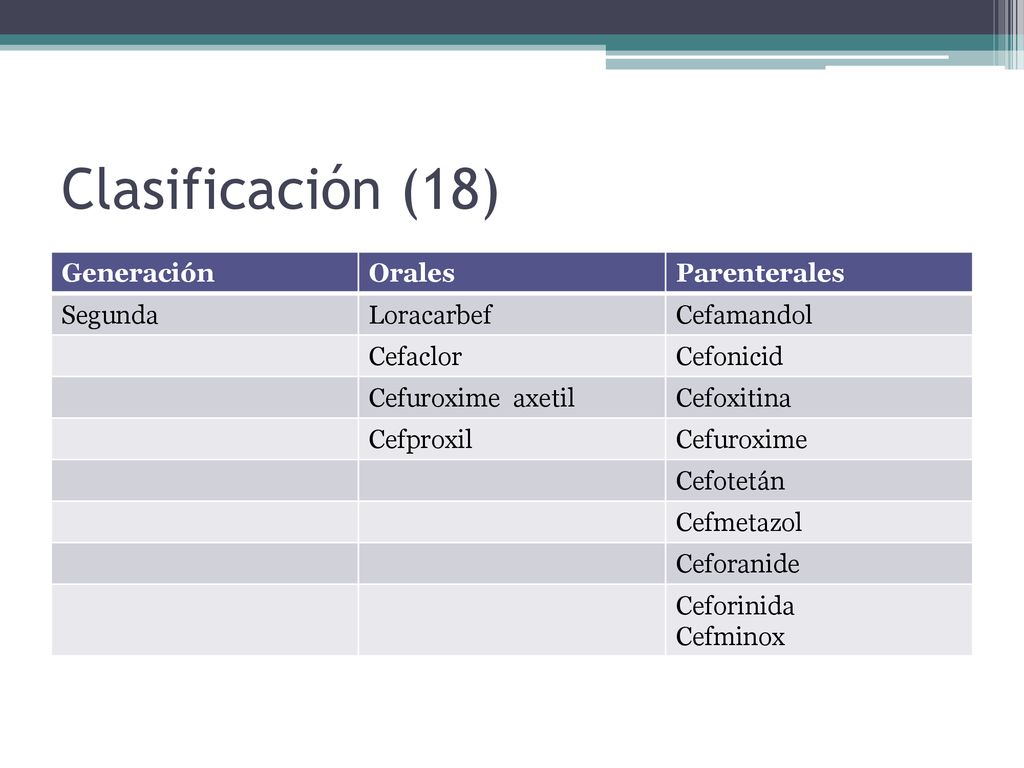 Clasificación (18)

| Generación | Orales | Parenterales |
|---|---|---|
| Segunda | Loracarbef | Cefamandol |
| | Cefaclor | Cefonicid |
| | Cefuroxime axetil | Cefoxitina |
| | Cefproxil | Cefuroxime |
| | | Cefotetán |
| | | Cefmetazol |
| | | Ceforanide |
| | | Ceforinida Cefminox |